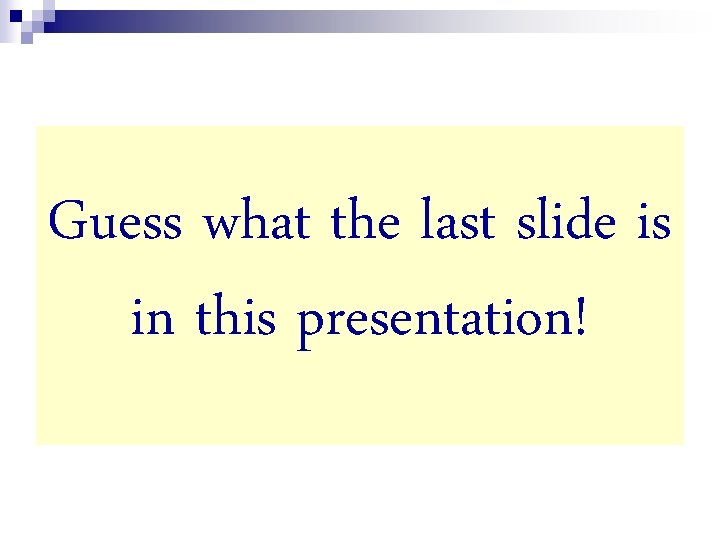 Guess what the last slide is in this presentation!